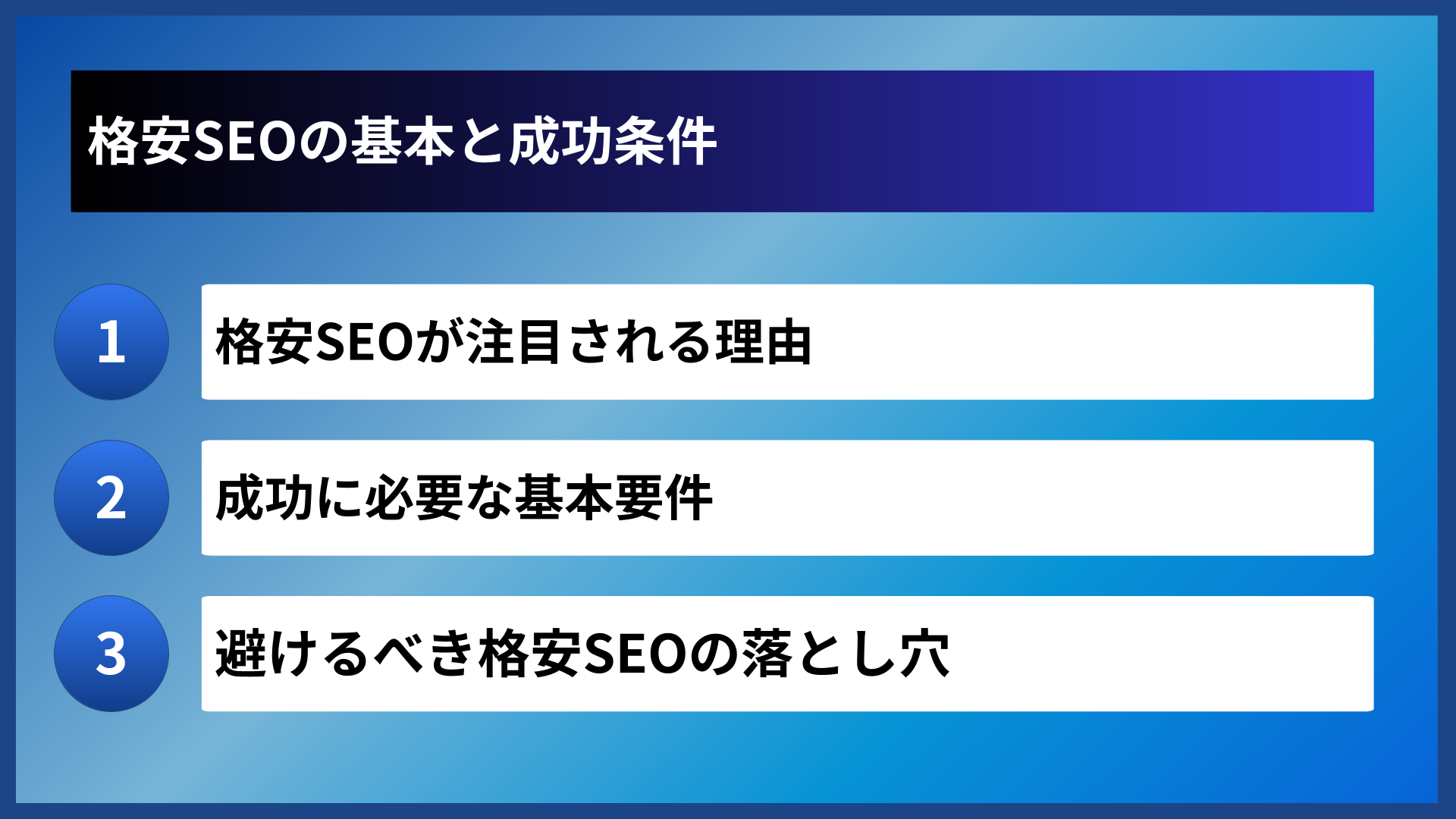 格安SEOの基本と成功条件

1 格安SEOが注目される理由

2 成功に必要な基本要件

3 避けるべき格安SEOの落とし穴